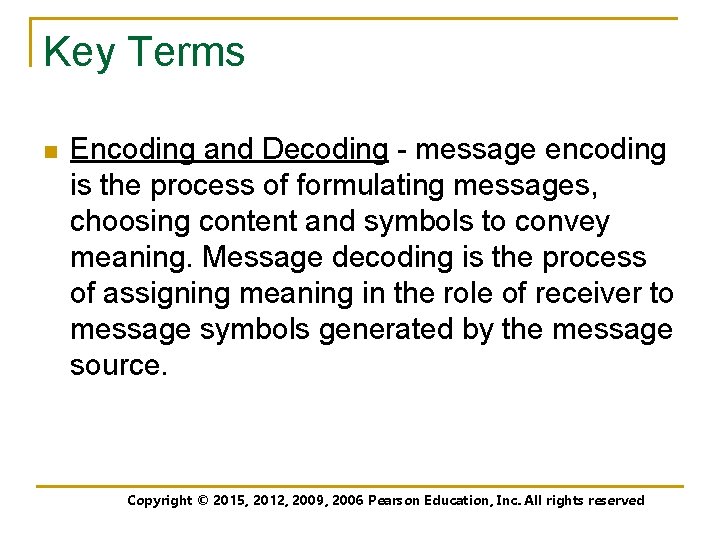 Key Terms

Encoding and Decoding - message encoding is the process of formulating messages, choosing content and symbols to convey meaning. Message decoding is the process of assigning meaning in the role of receiver to message symbols generated by the message source.

Copyright © 2015, 2012, 2009, 2006 Pearson Education, Inc. All rights reserved